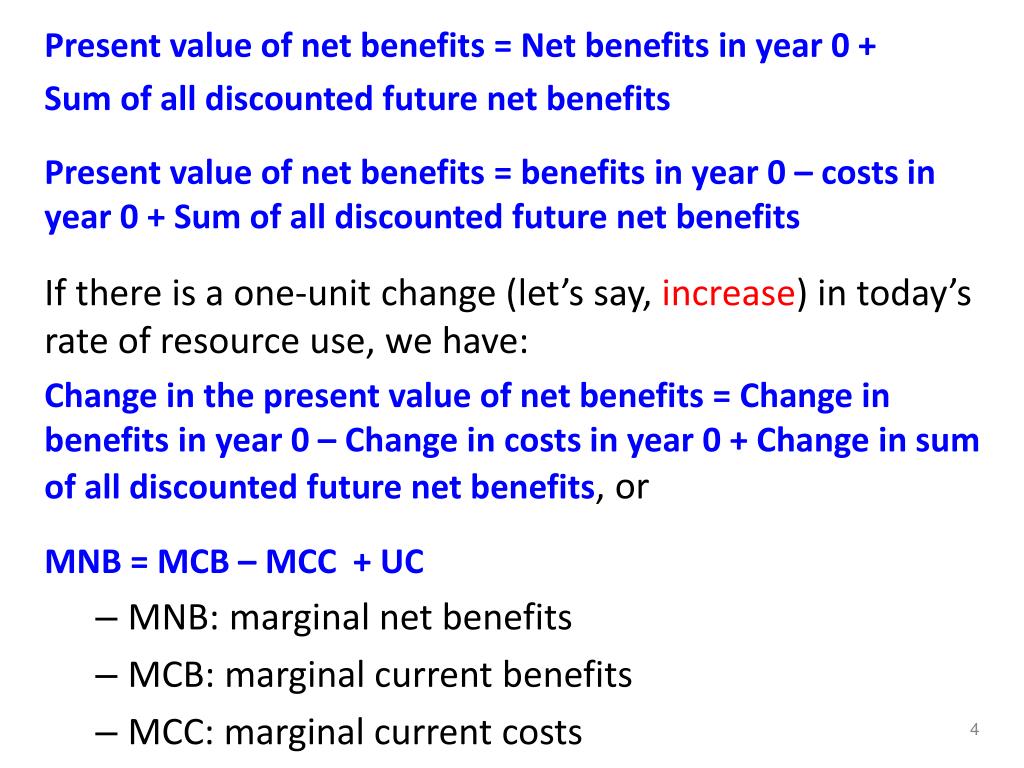 Present value of net benefits = Net benefits in year 0 +
Sum of all discounted future net benefits

Present value of net benefits = benefits in year 0 – costs in year 0 + Sum of all discounted future net benefits

If there is a one-unit change (let's say, increase) in today's rate of resource use, we have:

Change in the present value of net benefits = Change in benefits in year 0 – Change in costs in year 0 + Change in sum of all discounted future net benefits, or

MNB = MCB – MCC + UC

– MNB: marginal net benefits
– MCB: marginal current benefits
– MCC: marginal current costs

4